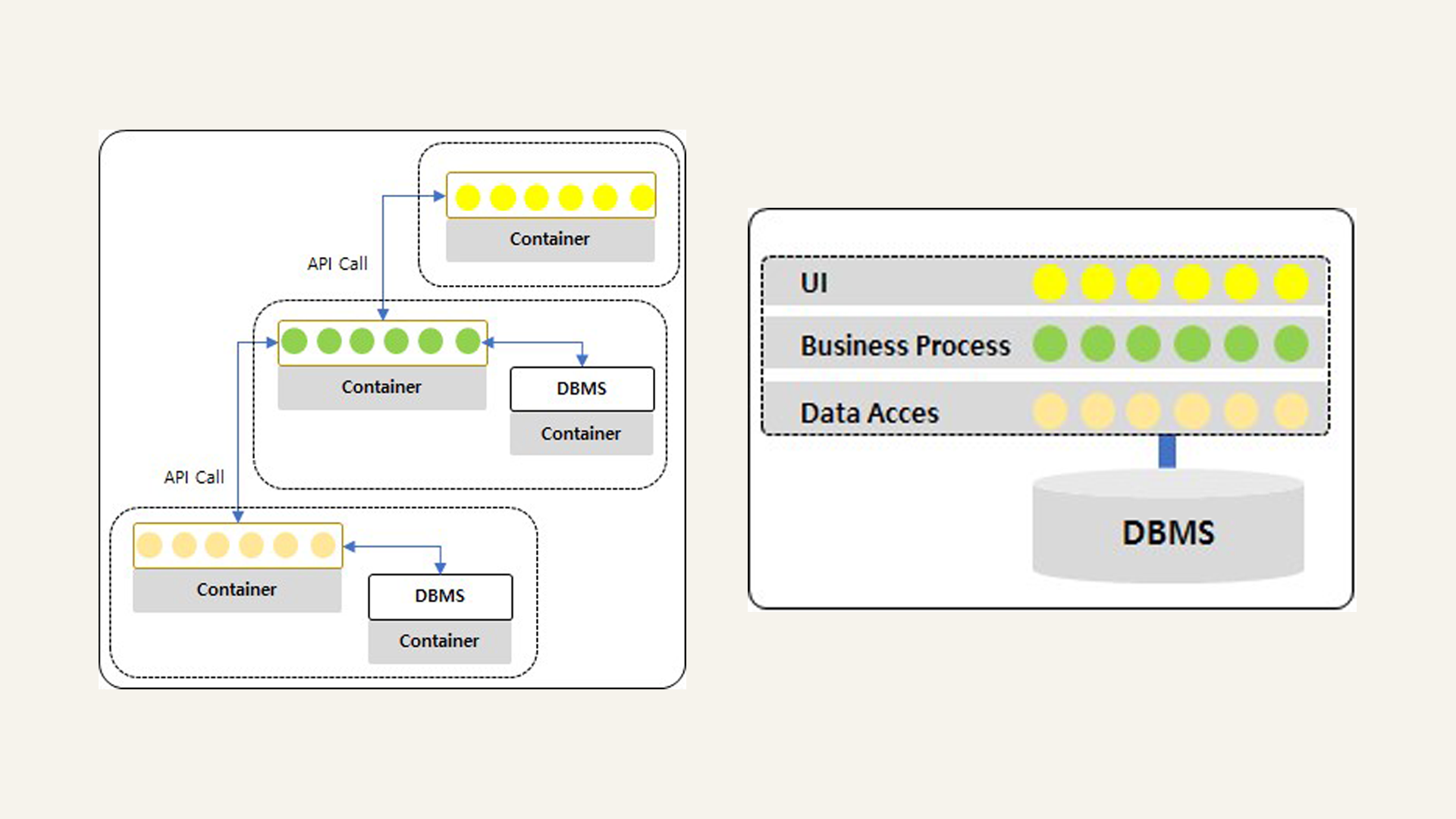 Container

API Call

Container

DBMS

Container

API Call

Container

DBMS

Container

UI

Business Process

Data Acces

DBMS